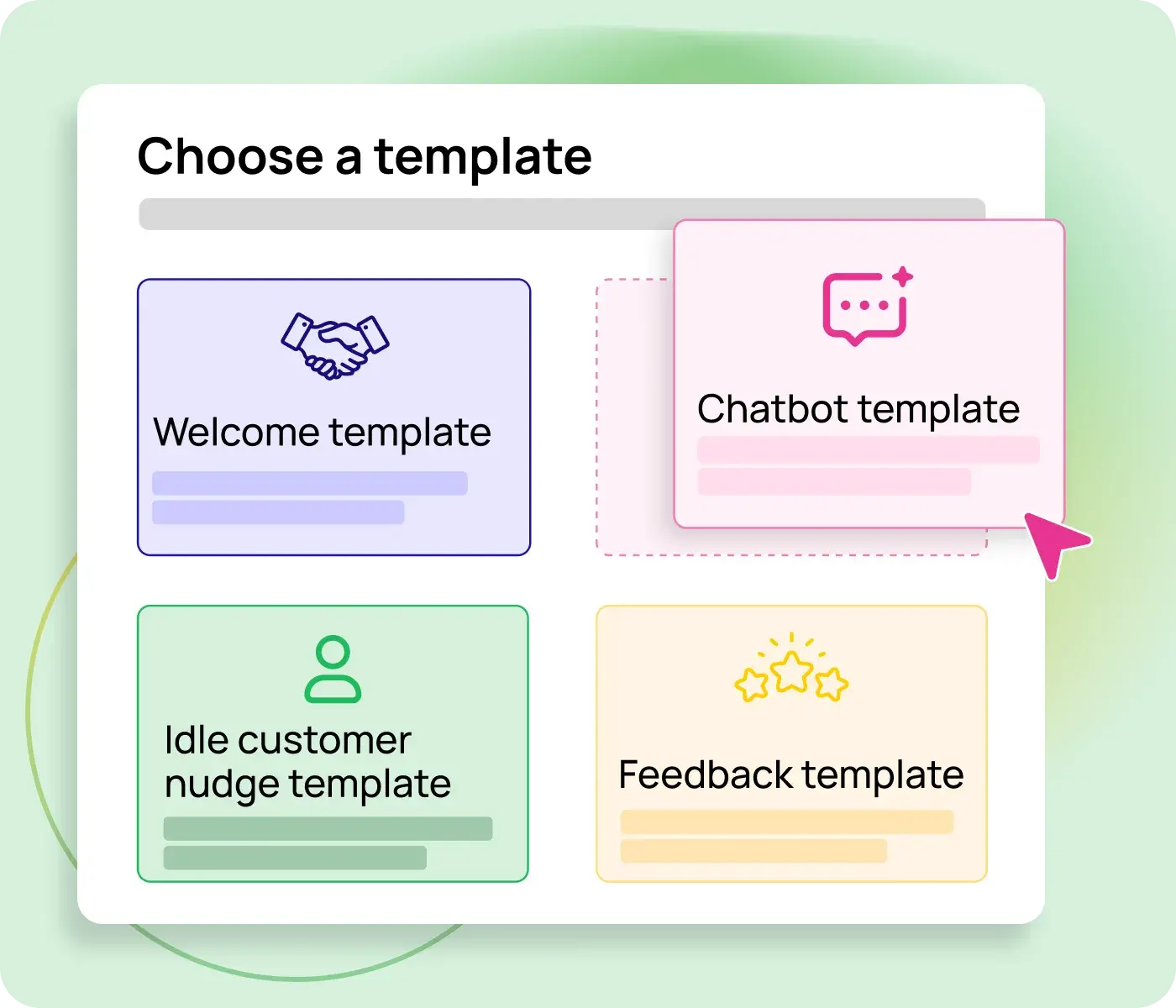 Choose a template

Welcome template

Chatbot template

Idle customer nudge template

Feedback template